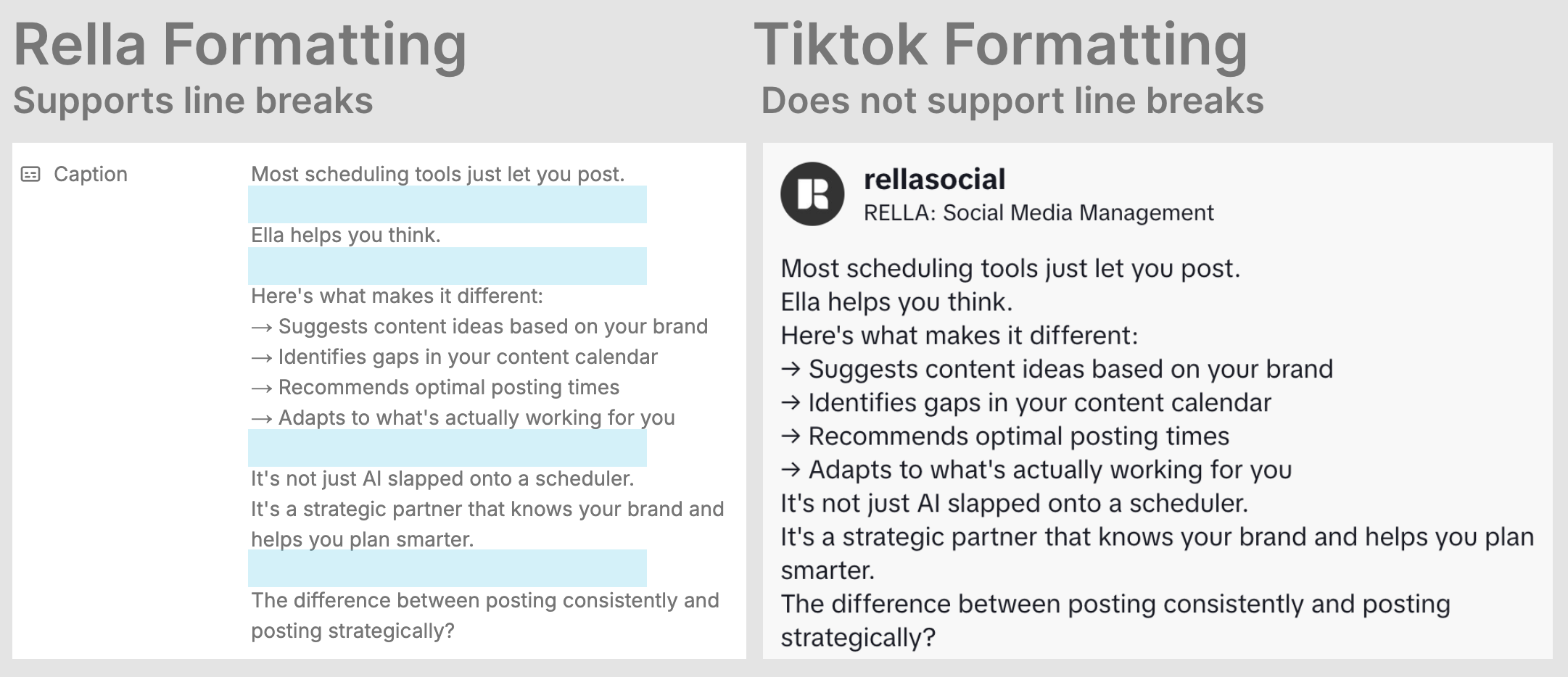 Rella Formatting
Supports line breaks

Caption

Most scheduling tools just let you post.

Ella helps you think.

Here's what makes it different:
→ Suggests content ideas based on your brand
→ Identifies gaps in your content calendar
→ Recommends optimal posting times
→ Adapts to what's actually working for you

It's not just AI slapped onto a scheduler.
It's a strategic partner that knows your brand and helps you plan smarter.

The difference between posting consistently and posting strategically?

Tiktok Formatting
Does not support line breaks

rellasocial
RELLA: Social Media Management

Most scheduling tools just let you post.
Ella helps you think.
Here's what makes it different:
→ Suggests content ideas based on your brand
→ Identifies gaps in your content calendar
→ Recommends optimal posting times
→ Adapts to what's actually working for you
It's not just AI slapped onto a scheduler.
It's a strategic partner that knows your brand and helps you plan smarter.
The difference between posting consistently and posting strategically?